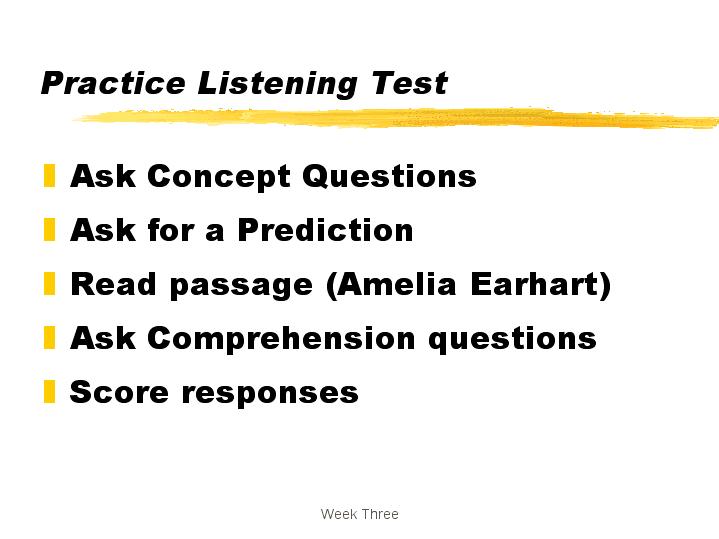 Practice Listening Test

Ask Concept Questions

Ask for a Prediction

Read passage (Amelia Earhart)

Ask Comprehension questions

Score responses

Week Three